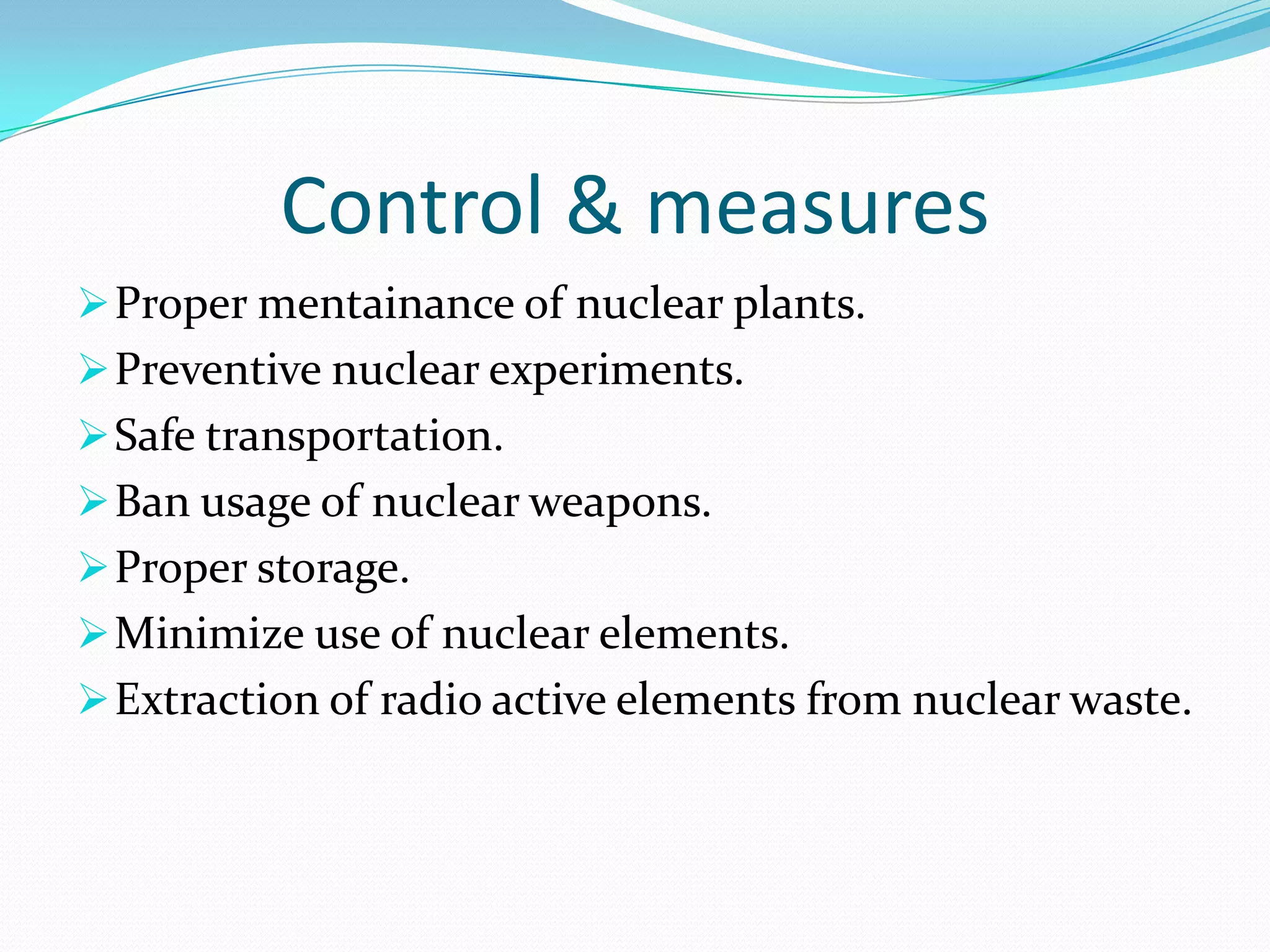 Control & measures

➢ Proper mentainance of nuclear plants.
➢ Preventive nuclear experiments.
➢ Safe transportation.
➢ Ban usage of nuclear weapons.
➢ Proper storage.
➢ Minimize use of nuclear elements.
➢ Extraction of radio active elements from nuclear waste.